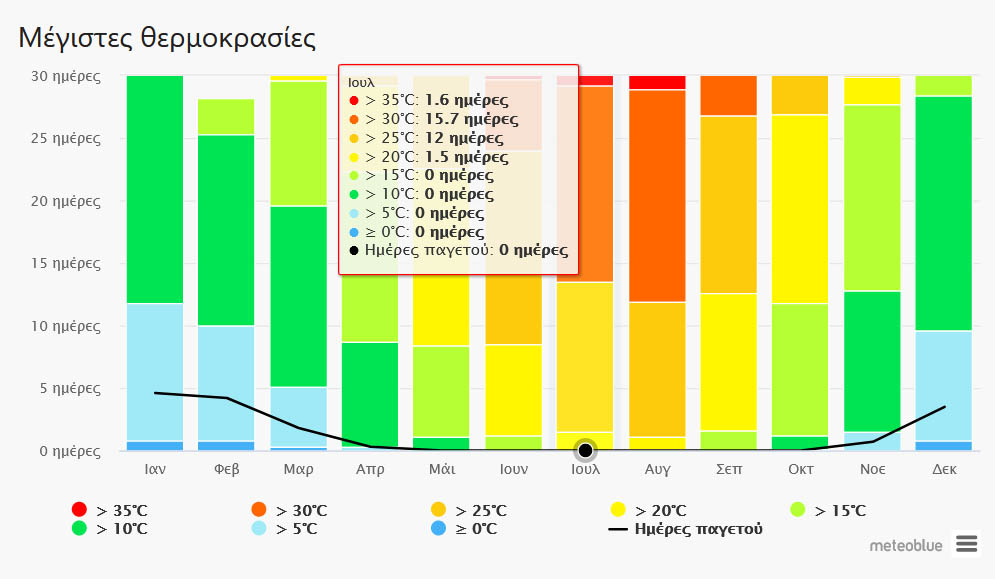 Μέγιστες θερμοκρασίες

30 ημέρες
25 ημέρες
20 ημέρες
15 ημέρες
10 ημέρες
5 ημέρες
0 ημέρες

Ιουλ
> 35°C: 1.6 ημέρες
> 30°C: 15.7 ημέρες
> 25°C: 12 ημέρες
> 20°C: 1.5 ημέρες
> 15°C: 0 ημέρες
> 10°C: 0 ημέρες
> 5°C: 0 ημέρες
≥ 0°C: 0 ημέρες
Ημέρες παγετού: 0 ημέρες

Ιαν Φεβ Μαρ Απρ Μάι Ιουν Ιουλ Αυγ Σεπ Οκτ Νοε Δεκ

> 35°C
> 30°C
> 25°C
> 20°C
> 15°C
> 10°C
> 5°C
≥ 0°C
Ημέρες παγετού

meteoblue